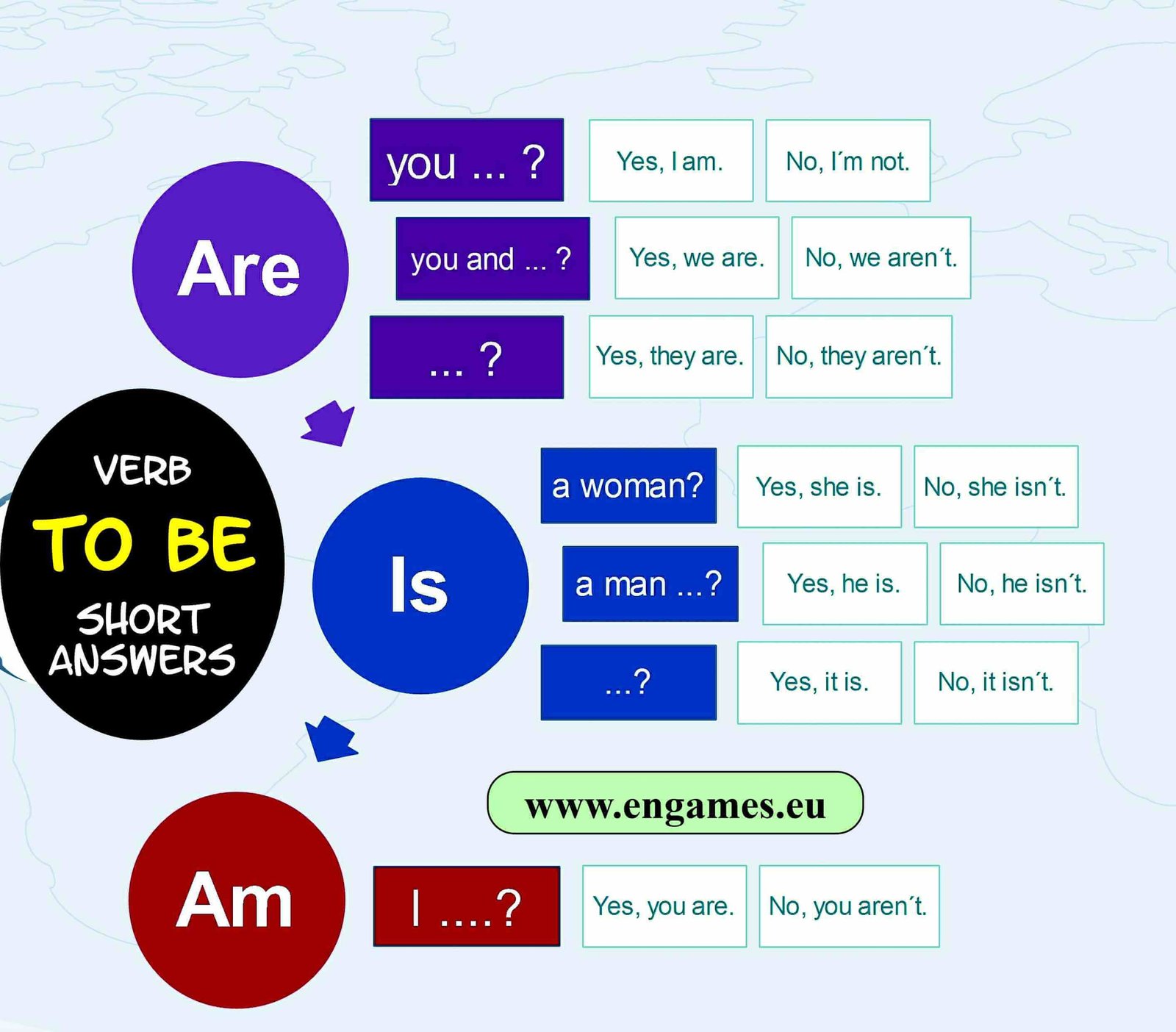 VERB
TO BE
SHORT ANSWERS

Are

you ... ? Yes, I am. No, I´m not.

you and ... ? Yes, we are. No, we aren´t.

... ? Yes, they are. No, they aren´t.

Is

a woman? Yes, she is. No, she isn´t.

a man ...? Yes, he is. No, he isn´t.

...? Yes, it is. No, it isn´t.

www.engames.eu

Am

I ....? Yes, you are. No, you aren´t.